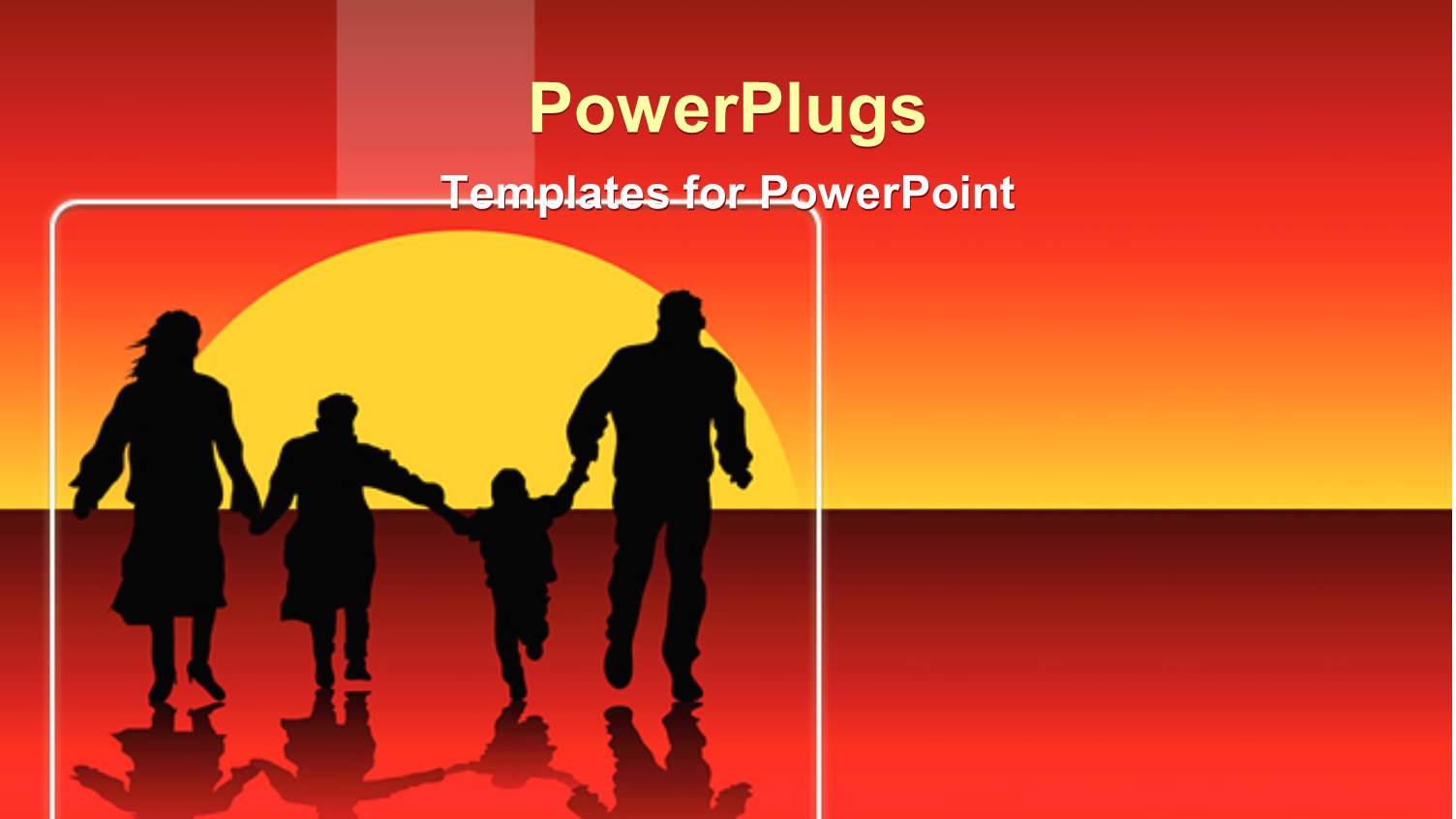 PowerPlugs

Templates for PowerPoint